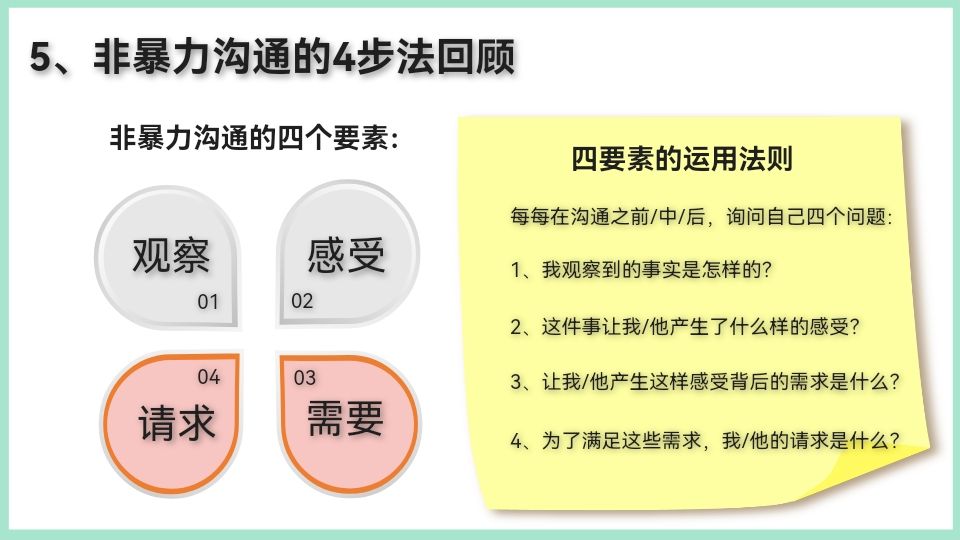 5、非暴力沟通的4步法回顾

非暴力沟通的四个要素：

观察
01

感受
02

04
请求

03
需要

四要素的运用法则

每每在沟通之前/中/后，询问自己四个问题：

1、我观察到的事实是怎样的？

2、这件事让我/他产生了什么样的感受？

3、让我/他产生这样感受背后的需求是什么？

4、为了满足这些需求，我/他的请求是什么？